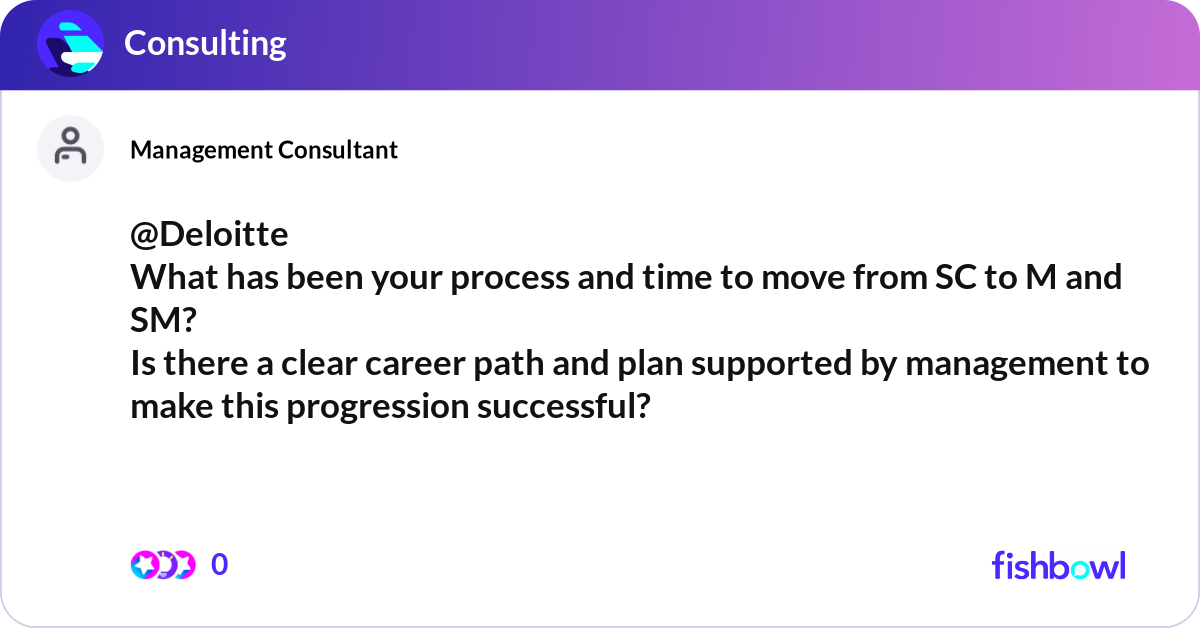 Consulting

Management Consultant

@Deloitte
What has been your process and time to move from SC to M and SM?
Is there a clear career path and plan supported by management to make this progression successful?

0

fishbowl